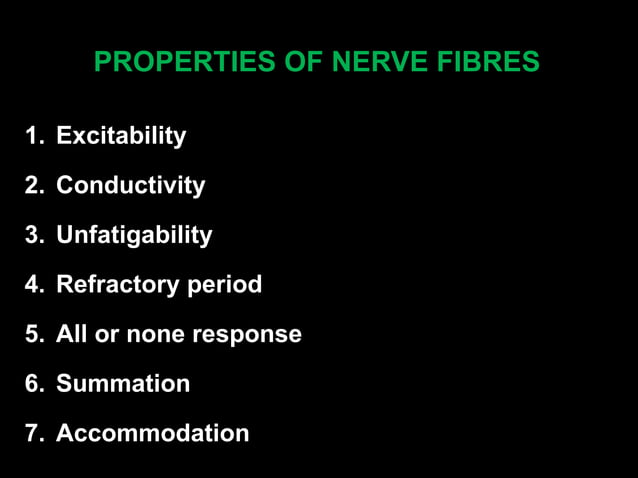 PROPERTIES OF NERVE FIBRES

1. Excitability
2. Conductivity
3. Unfatigability
4. Refractory period
5. All or none response
6. Summation
7. Accommodation